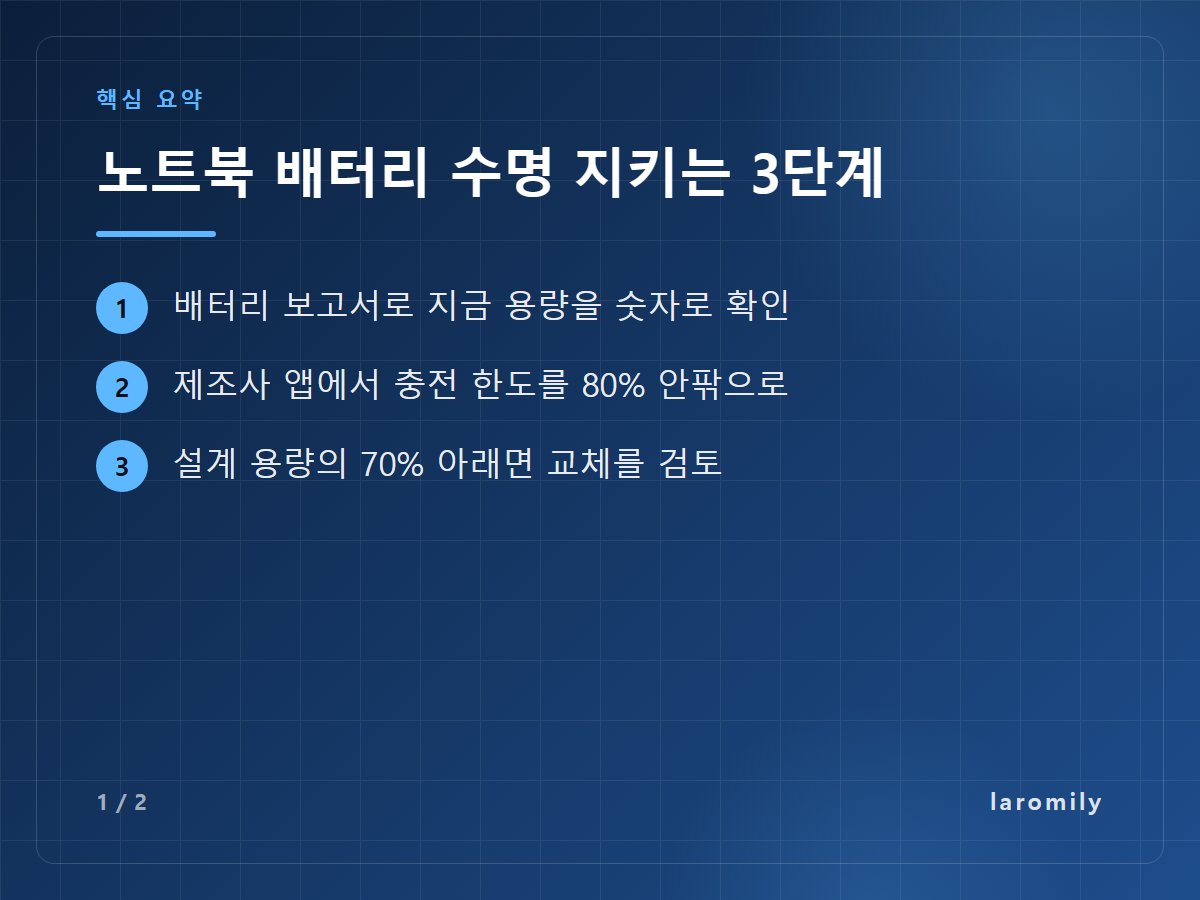 핵심 요약

노트북 배터리 수명 지키는 3단계

1 배터리 보고서로 지금 용량을 숫자로 확인

2 제조사 앱에서 충전 한도를 80% 안팎으로

3 설계 용량의 70% 아래면 교체를 검토

1 / 2

laromily